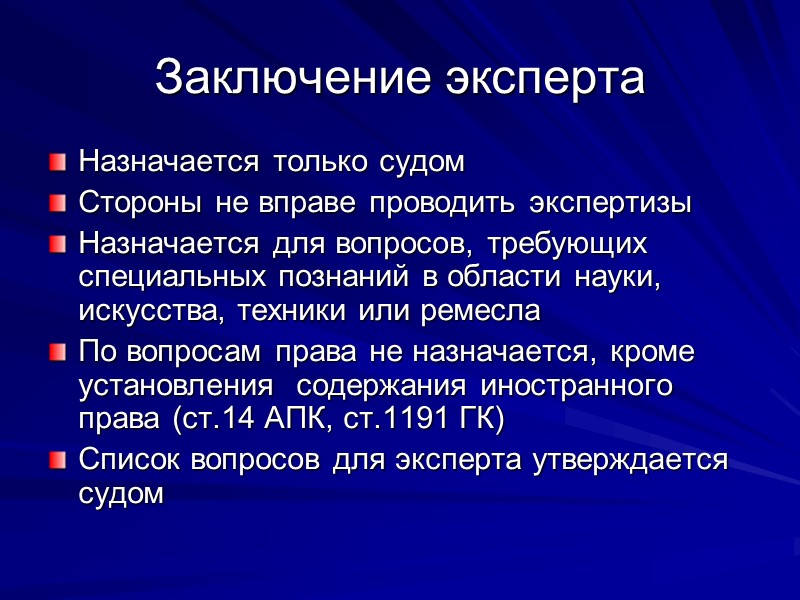 Заключение эксперта

Назначается только судом

Стороны не вправе проводить экспертизы

Назначается для вопросов, требующих специальных познаний в области науки, искусства, техники или ремесла

По вопросам права не назначается, кроме установления содержания иностранного права (ст.14 АПК, ст.1191 ГК)

Список вопросов для эксперта утверждается судом